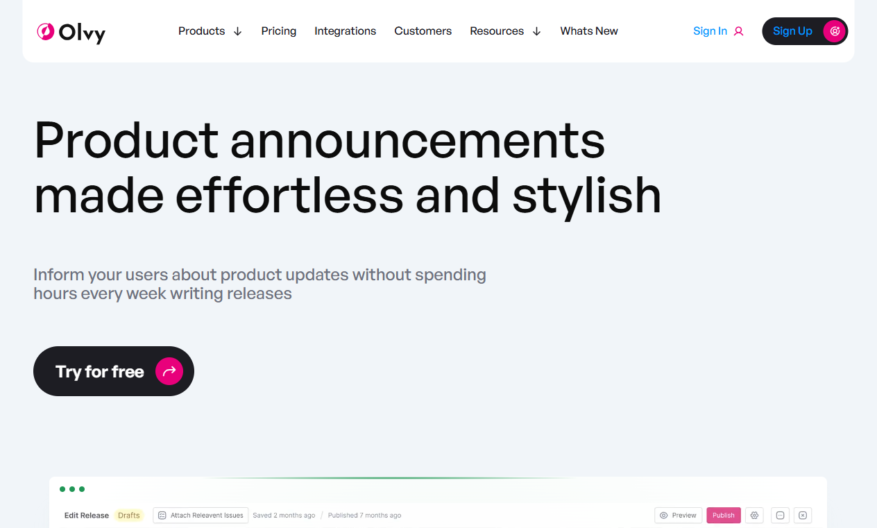 Olvy

Products ↓ Pricing Integrations Customers Resources ↓ Whats New

Sign In

Sign Up

Product announcements made effortless and stylish

Inform your users about product updates without spending hours every week writing releases

Try for free

Edit Release Drafts Attach Releavent Issues Saved 2 months ago / Published 7 months ago Preview Publish